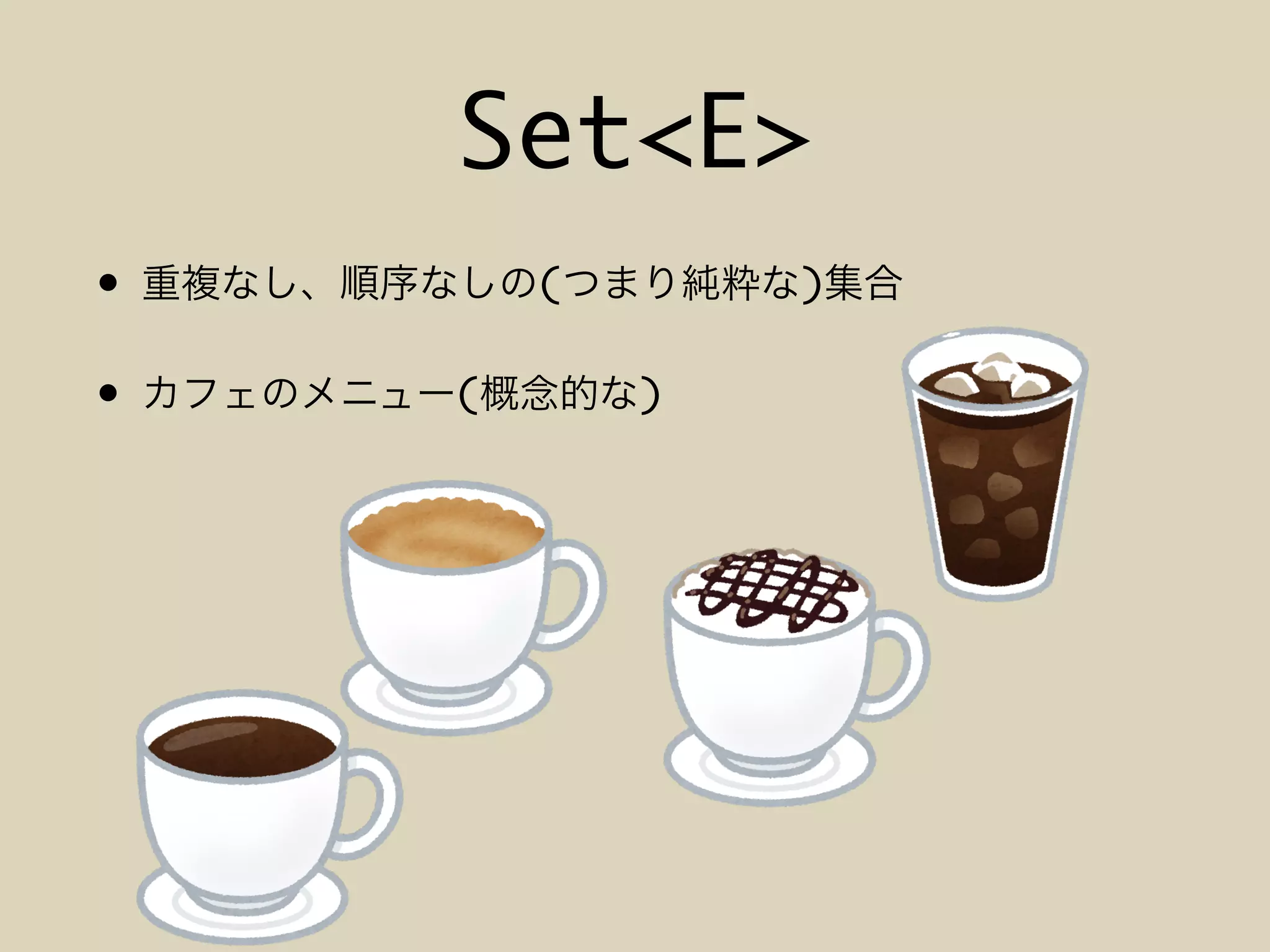 Set<E>

• 重複なし、順序なしの(つまり純粋な)集合

• カフェのメニュー(概念的な)